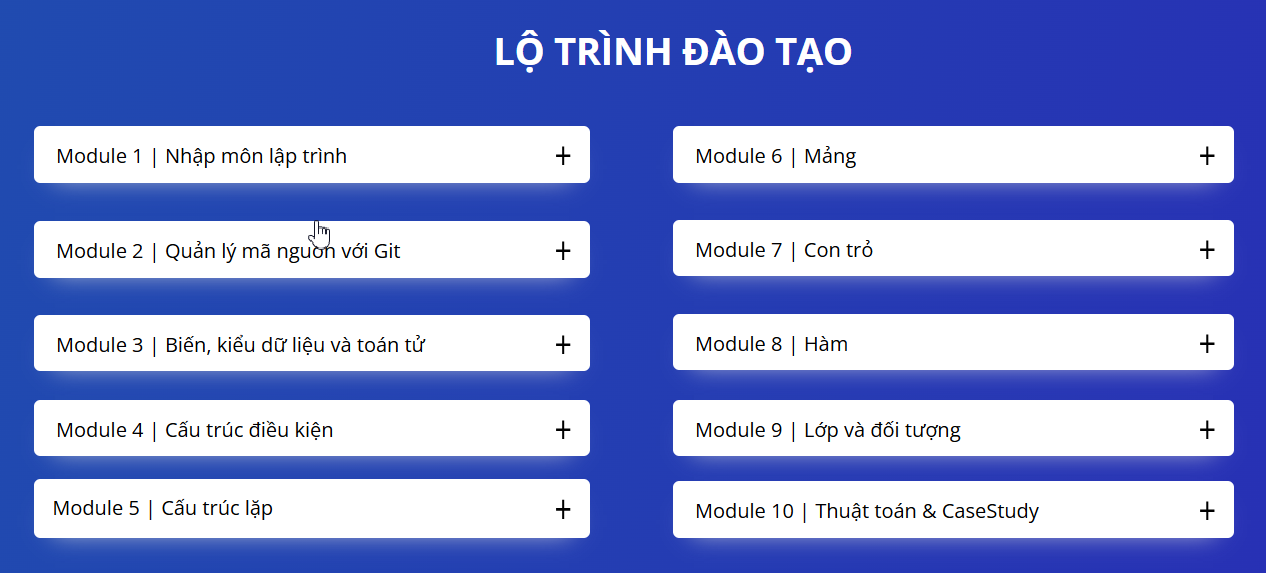 LỘ TRÌNH ĐÀO TẠO

Module 1 | Nhập môn lập trình +

Module 2 | Quản lý mã nguồn với Git +

Module 3 | Biến, kiểu dữ liệu và toán tử +

Module 4 | Cấu trúc điều kiện +

Module 5 | Cấu trúc lặp +

Module 6 | Mảng +

Module 7 | Con trỏ +

Module 8 | Hàm +

Module 9 | Lớp và đối tượng +

Module 10 | Thuật toán & CaseStudy +